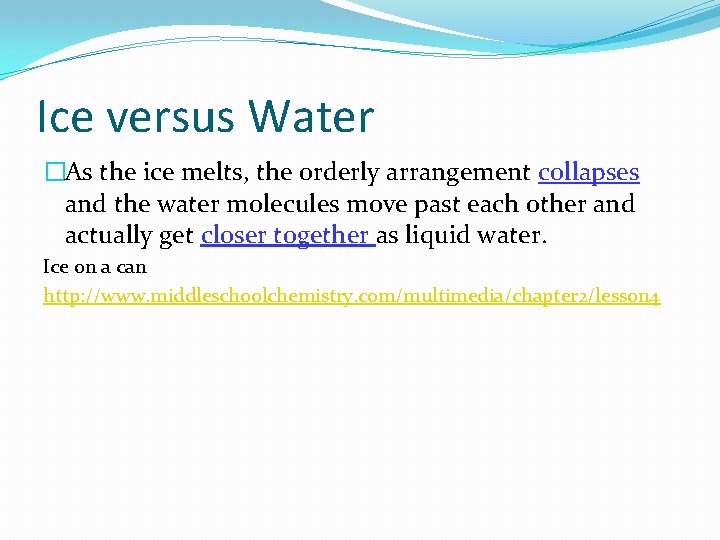 Ice versus Water

As the ice melts, the orderly arrangement collapses and the water molecules move past each other and actually get closer together as liquid water.

Ice on a can

http://www.middleschoolchemistry.com/multimedia/chapter2/lesson4